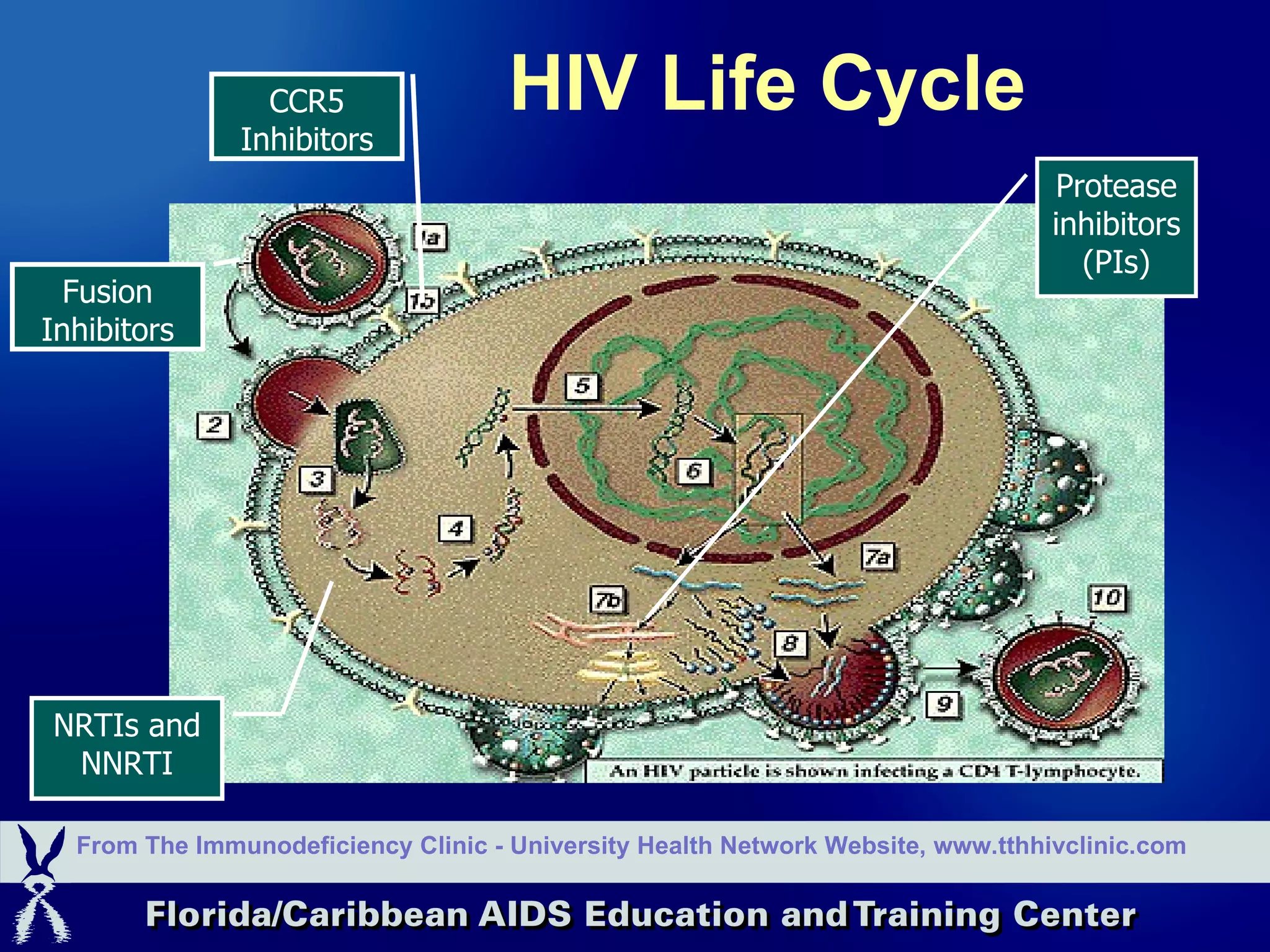 HIV Life Cycle

CCR5 Inhibitors

Fusion Inhibitors

Protease inhibitors (PIs)

NRTIs and NNRTI

1a

1b

2

3

4

5

6

7a

7b

8

9

10

An HIV particle is shown infecting a CD4 T-lymphocyte.

From The Immunodeficiency Clinic - University Health Network Website, www.tthhivclinic.com

Florida/Caribbean AIDS Education and Training Center